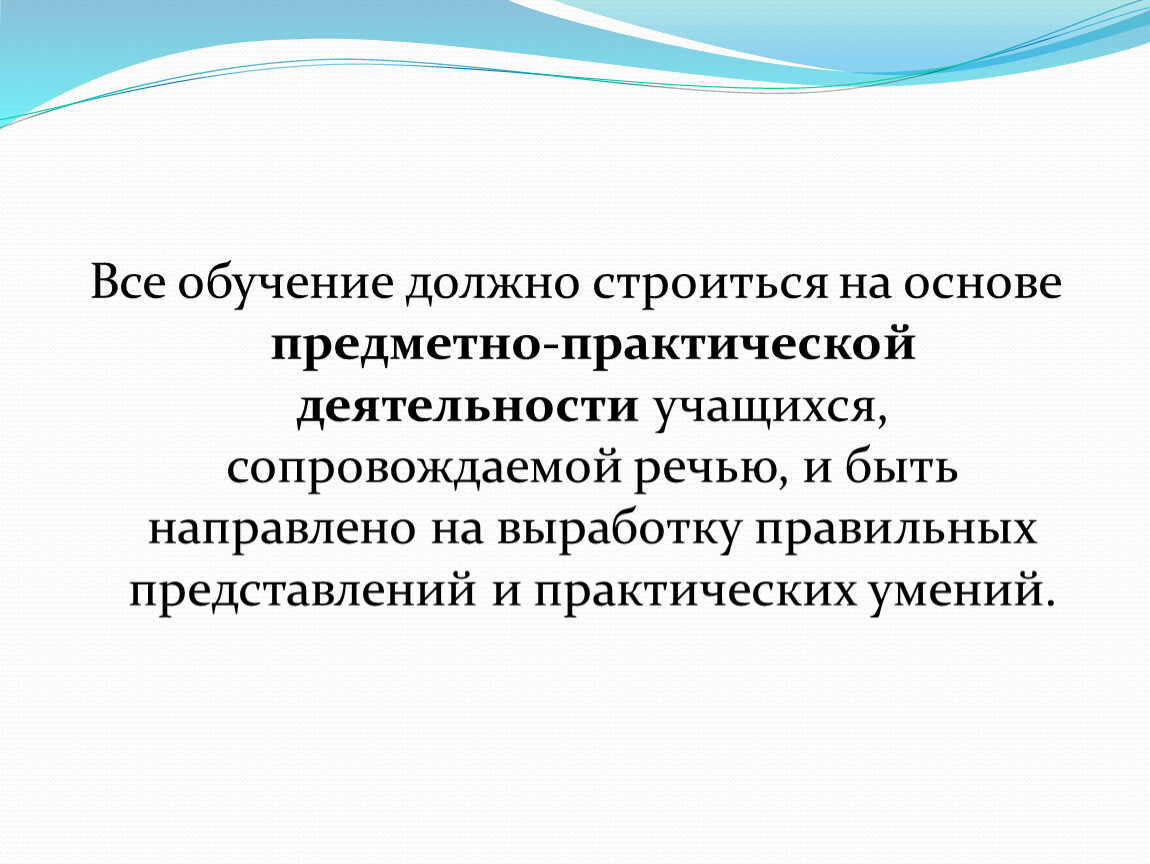 Все обучение должно строиться на основе предметно-практической деятельности учащихся, сопровождаемой речью, и быть направлено на выработку правильных представлений и практических умений.